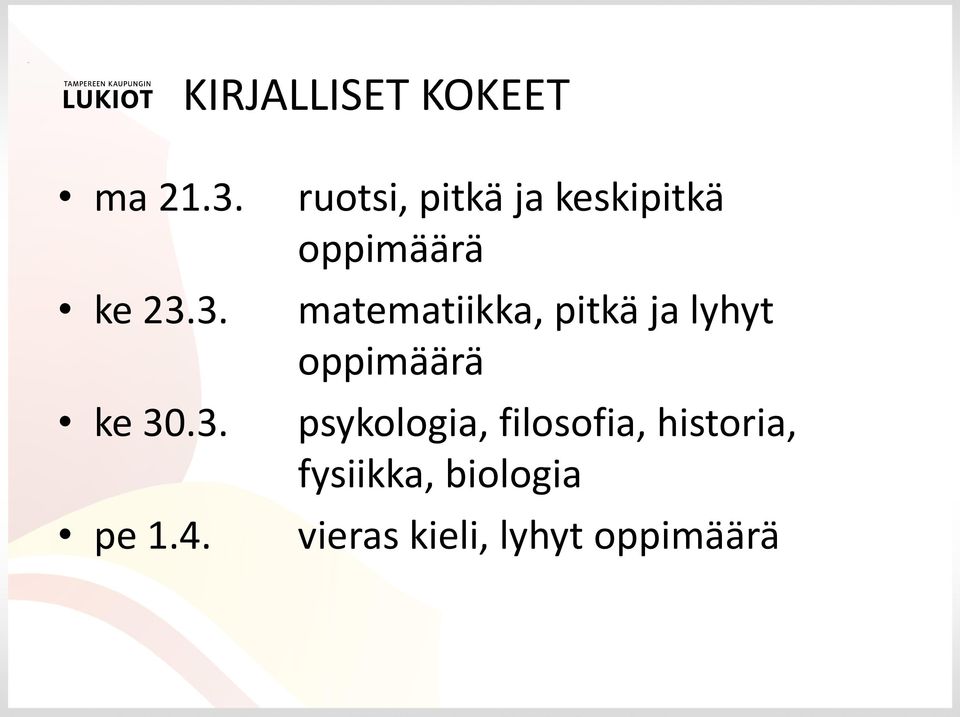 TAMPEREEN KAUPUNGIN
LUKIOT

KIRJALLISET KOKEET

• ma 21.3. ruotsi, pitkä ja keskipitkä oppimäärä
• ke 23.3. matematiikka, pitkä ja lyhyt oppimäärä
• ke 30.3. psykologia, filosofia, historia, fysiikka, biologia
• pe 1.4. vieras kieli, lyhyt oppimäärä